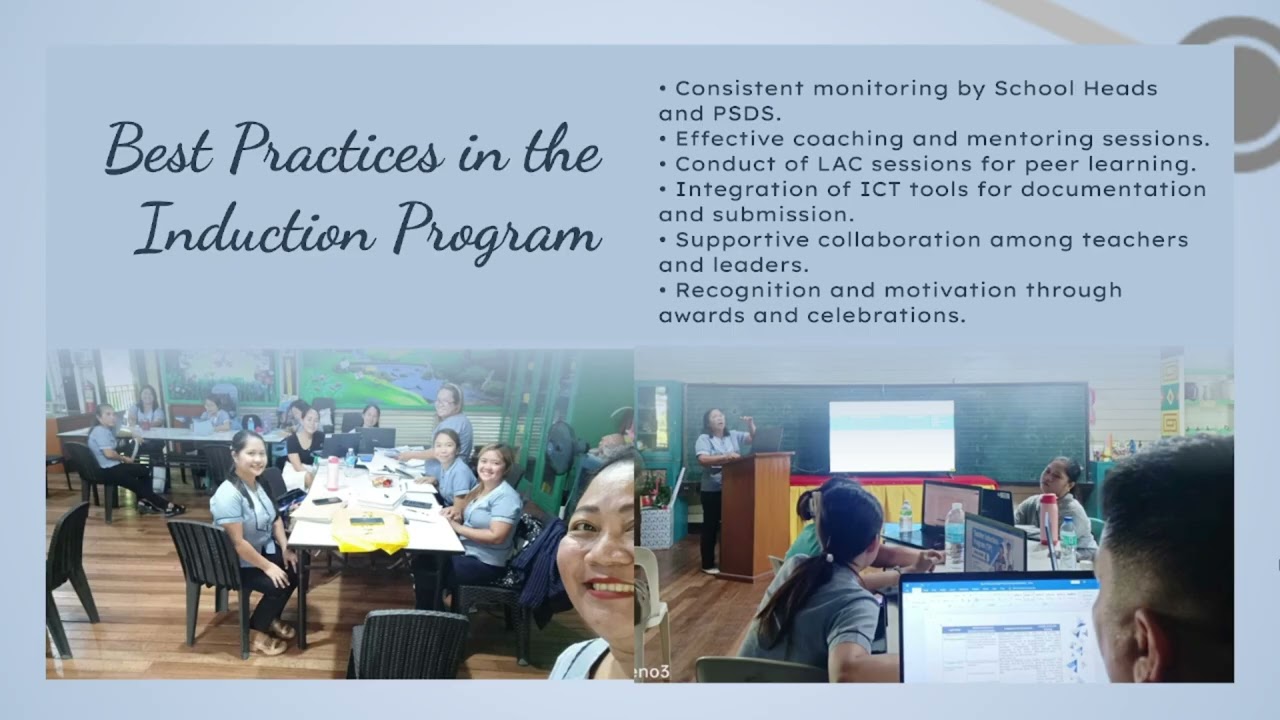 Best Practices in the Induction Program

• Consistent monitoring by School Heads and PSDS.
• Effective coaching and mentoring sessions.
• Conduct of LAC sessions for peer learning.
• Integration of ICT tools for documentation and submission.
• Supportive collaboration among teachers and leaders.
• Recognition and motivation through awards and celebrations.

eno3